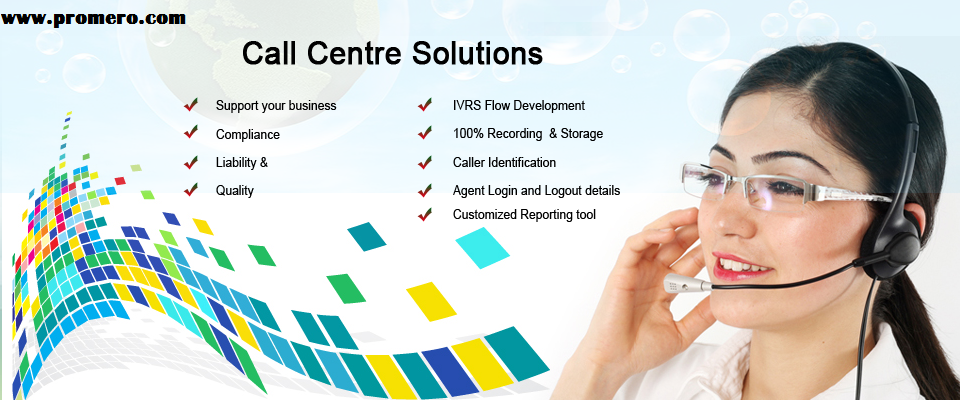 www.promero.com

Call Centre Solutions

Support your business

Compliance

Liability &

Quality

IVRS Flow Development

100% Recording & Storage

Caller Identification

Agent Login and Logout details

Customized Reporting tool